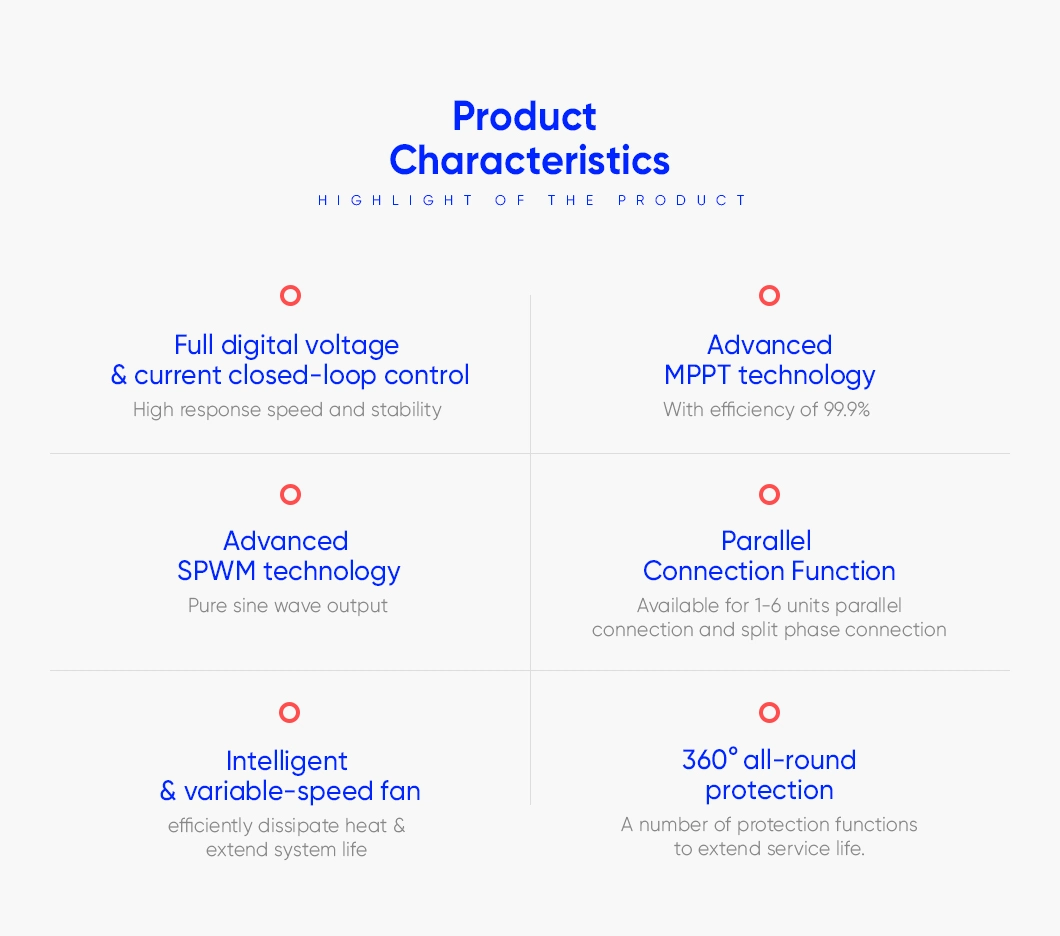 Product Characteristics

HIGHLIGHT OF THE PRODUCT

Full digital voltage & current closed-loop control

High response speed and stability

Advanced MPPT technology

With efficiency of 99.9%

Advanced SPWM technology

Pure sine wave output

Parallel Connection Function

Available for 1-6 units parallel connection and split phase connection

Intelligent & variable-speed fan

efficiently dissipate heat & extend system life

360° all-round protection

A number of protection functions to extend service life.